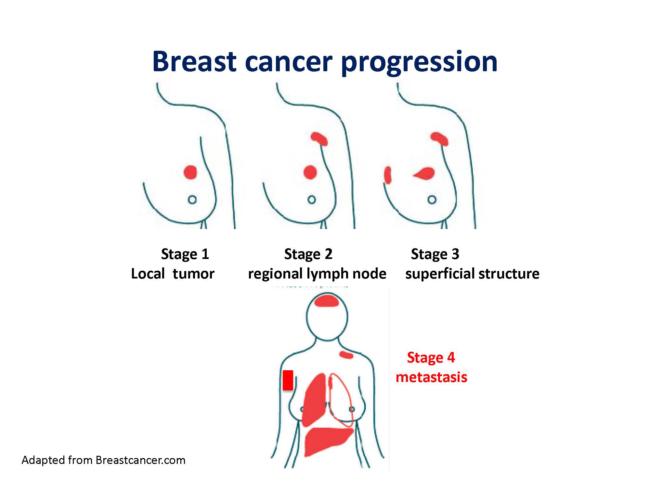 Breast cancer progression

Stage 1
Local tumor

Stage 2
regional lymph node

Stage 3
superficial structure

Stage 4
metastasis

Adapted from Breastcancer.com